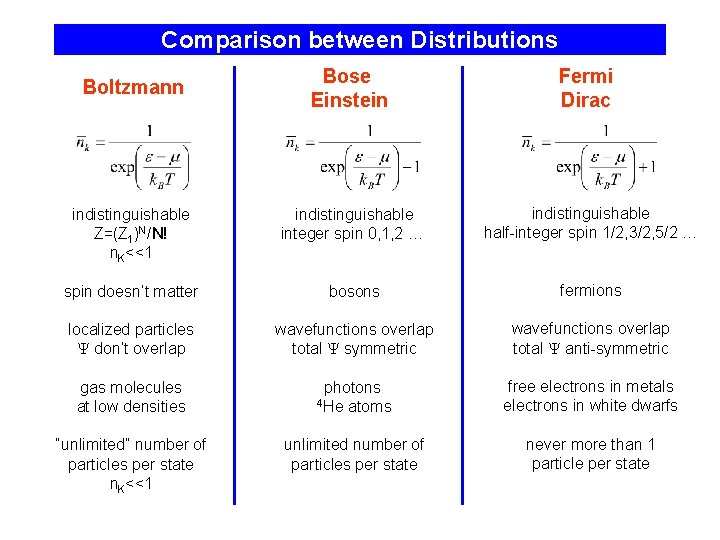 Comparison between Distributions

Boltzmann

$\overline{n}_k = \frac{1}{\exp\left(\frac{\varepsilon - \mu}{k_B T}\right)}$

indistinguishable
$Z=(Z_1)^N/N!$
$n_K<<1$

spin doesn't matter

localized particles
$\Psi$ don't overlap

gas molecules
at low densities

"unlimited" number of particles per state
$n_K<<1$

Bose
Einstein

$\overline{n}_k = \frac{1}{\exp\left(\frac{\varepsilon - \mu}{k_B T}\right) - 1}$

indistinguishable
integer spin 0,1,2 ...

bosons

wavefunctions overlap
total $\Psi$ symmetric

photons
$^4$He atoms

unlimited number of particles per state

Fermi
Dirac

$\overline{n}_k = \frac{1}{\exp\left(\frac{\varepsilon - \mu}{k_B T}\right) + 1}$

indistinguishable
half-integer spin 1/2,3/2,5/2 ...

fermions

wavefunctions overlap
total $\Psi$ anti-symmetric

free electrons in metals
electrons in white dwarfs

never more than 1
particle per state